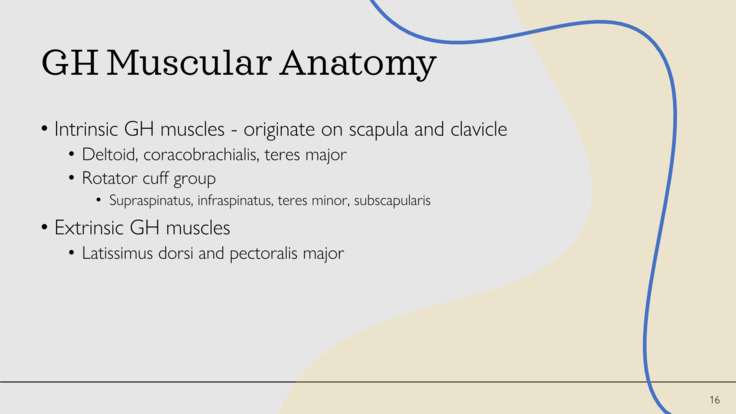 GH Muscular Anatomy

• Intrinsic GH muscles - originate on scapula and clavicle
  • Deltoid, coracobrachialis, teres major
  • Rotator cuff group
    • Supraspinatus, infraspinatus, teres minor, subscapularis
• Extrinsic GH muscles
  • Latissimus dorsi and pectoralis major

16